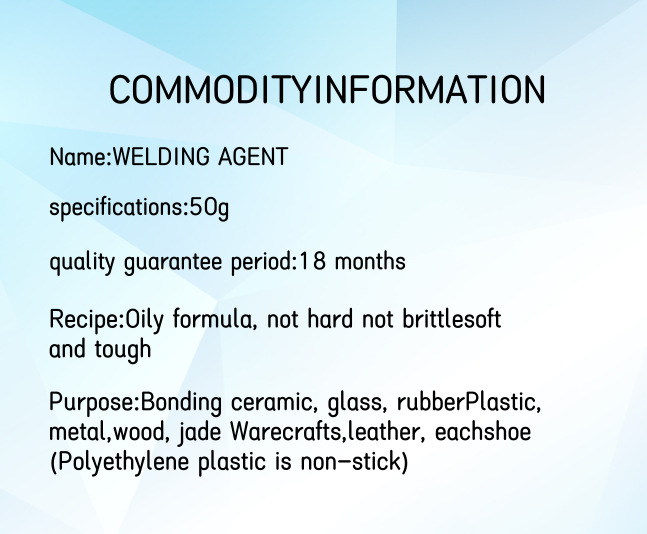 COMMODITYINFORMATION

Name:WELDING AGENT

specifications:50g

quality guarantee period:18 months

Recipe:Oily formula, not hard not brittlesoft and tough

Purpose:Bonding ceramic, glass, rubberPlastic, metal,wood, jade Warecrafts,leather, eachshoe (Polyethylene plastic is non-stick)